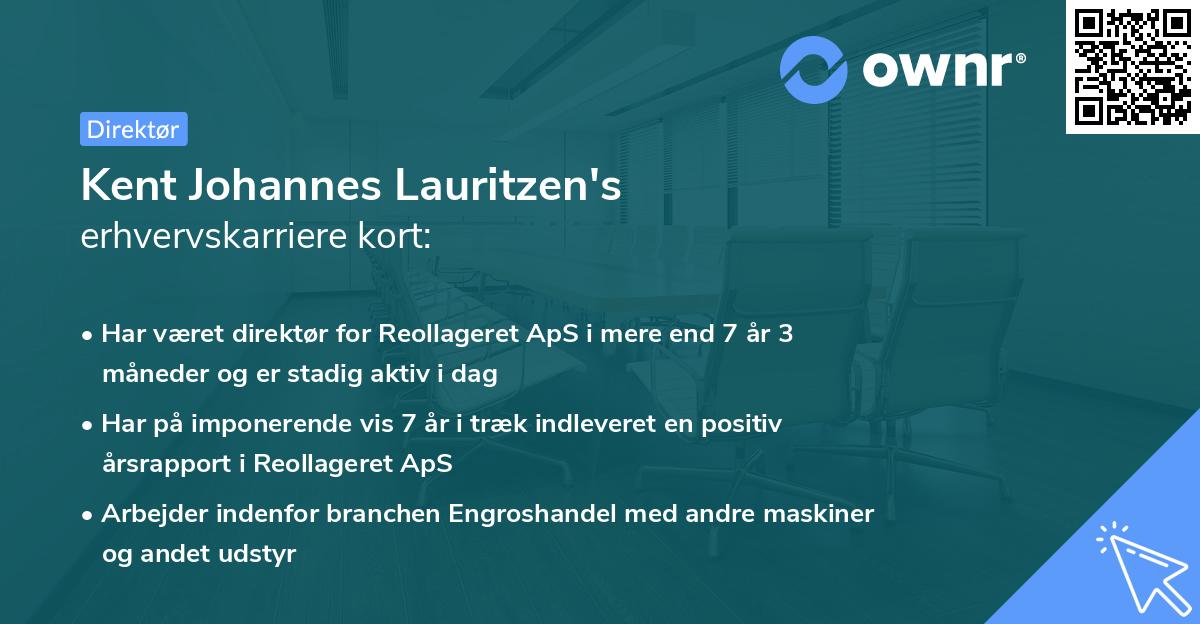 ownr®

Direktør

Kent Johannes Lauritzen's
erhvervskarriere kort:

• Har været direktør for Reollageret ApS i mere end 7 år 3 måneder og er stadig aktiv i dag

• Har på imponerende vis 7 år i træk indleveret en positiv årsrapport i Reollageret ApS

• Arbejder indenfor branchen Engroshandel med andre maskiner og andet udstyr